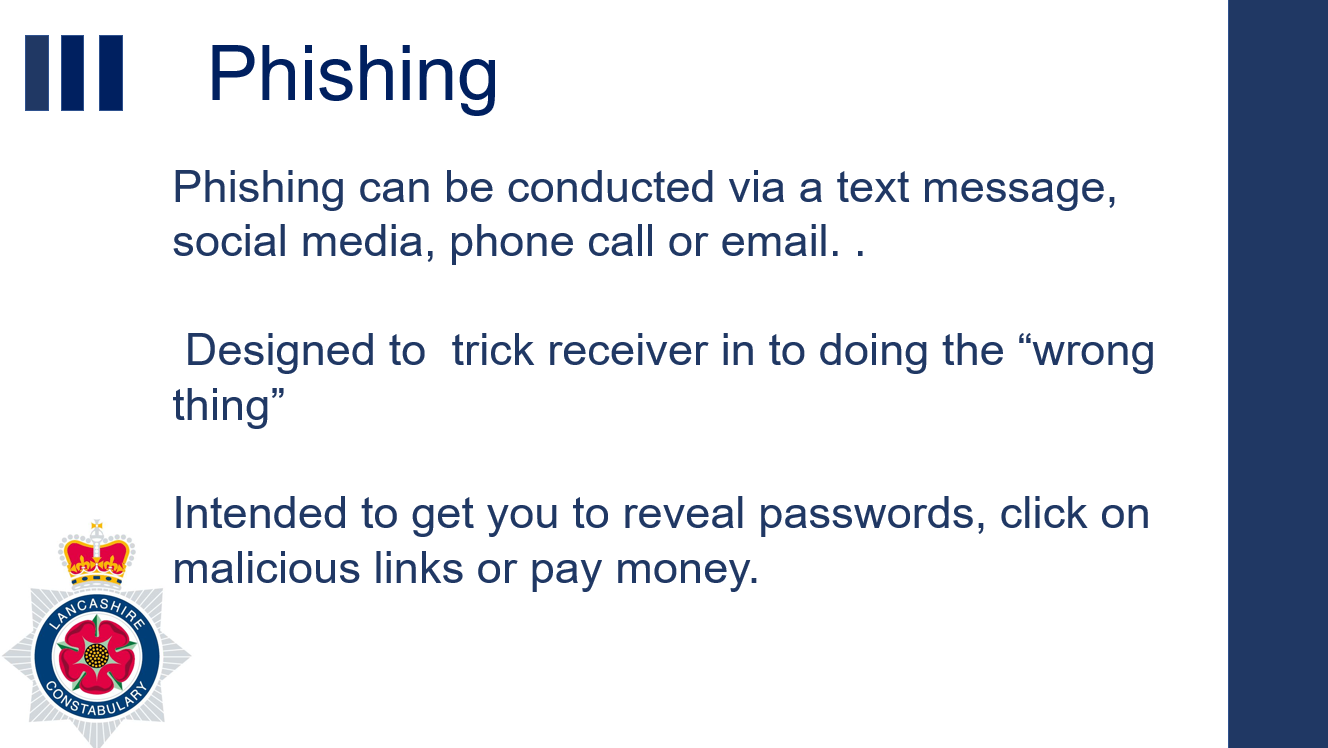 Phishing

Phishing can be conducted via a text message, social media, phone call or email. .

Designed to trick receiver in to doing the “wrong thing”

Intended to get you to reveal passwords, click on malicious links or pay money.

LANCASHIRE
CONSTABULARY